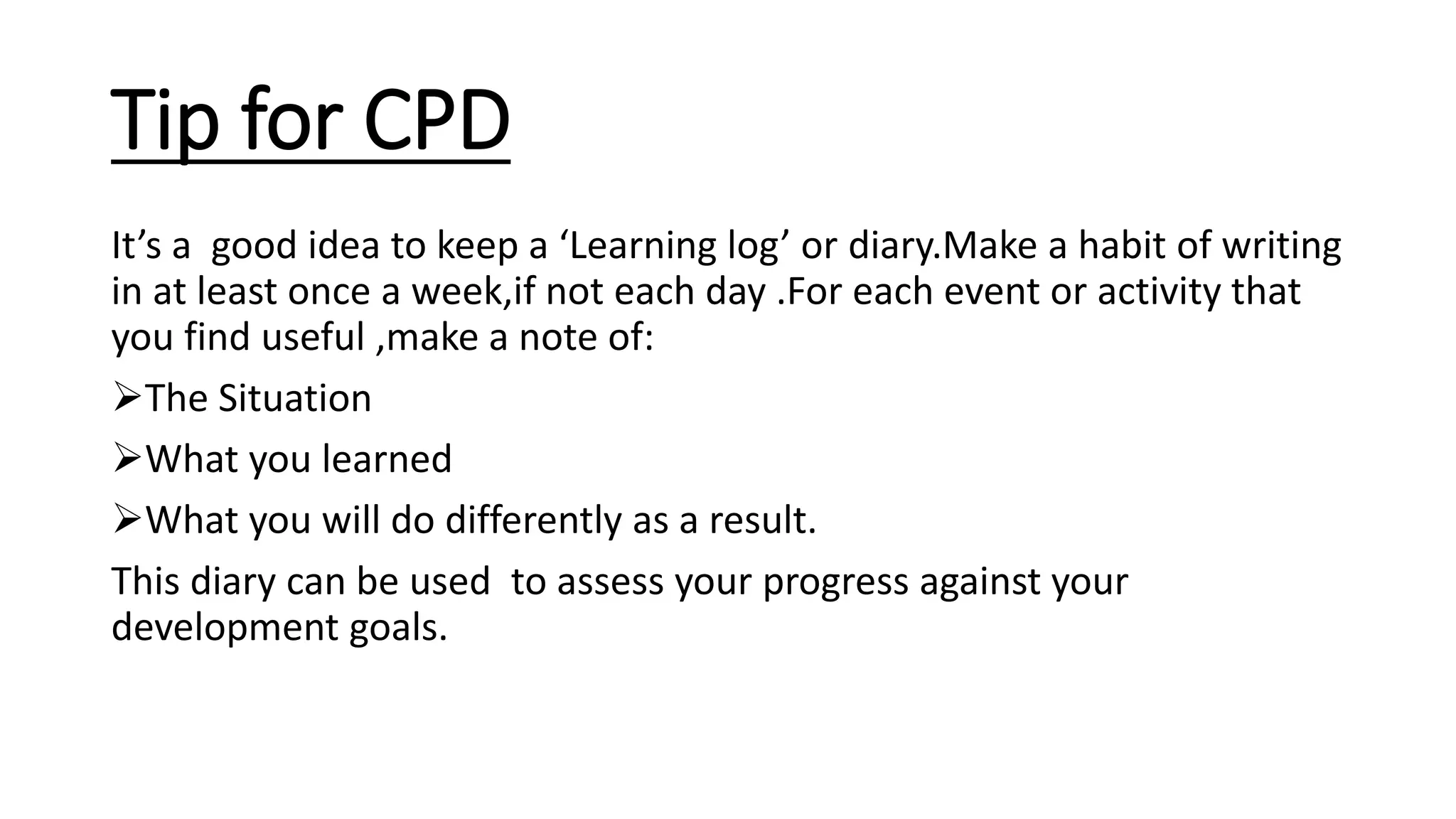 Tip for CPD

It’s a good idea to keep a ‘Learning log’ or diary.Make a habit of writing in at least once a week,if not each day .For each event or activity that you find useful ,make a note of:

➢The Situation

➢What you learned

➢What you will do differently as a result.

This diary can be used to assess your progress against your development goals.